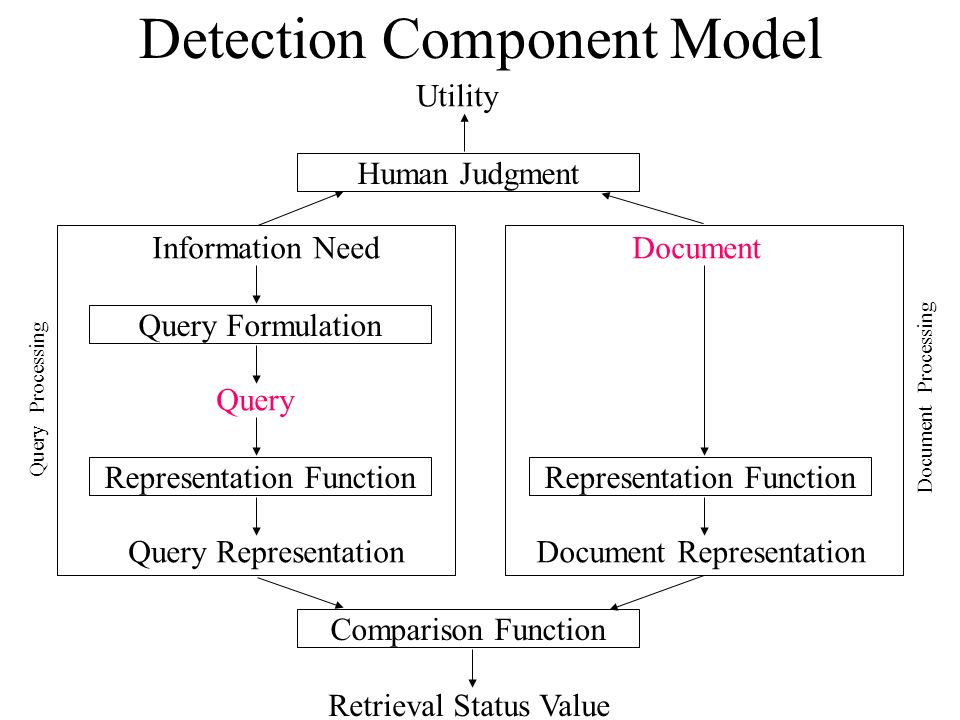 Detection Component Model

Utility

Human Judgment

Query Processing

Information Need

Query Formulation

Query

Representation Function

Query Representation

Document

Representation Function

Document Representation

Document Processing

Comparison Function

Retrieval Status Value